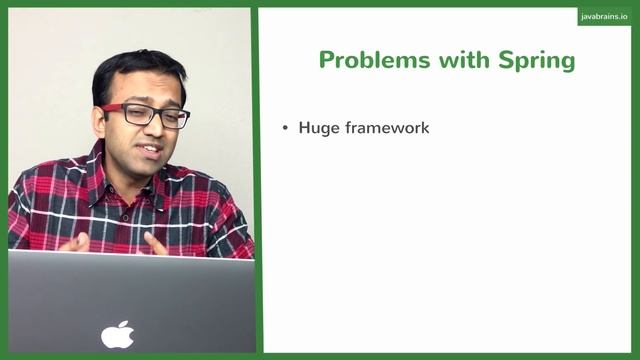 javabrains.io

Problems with Spring

• Huge framework